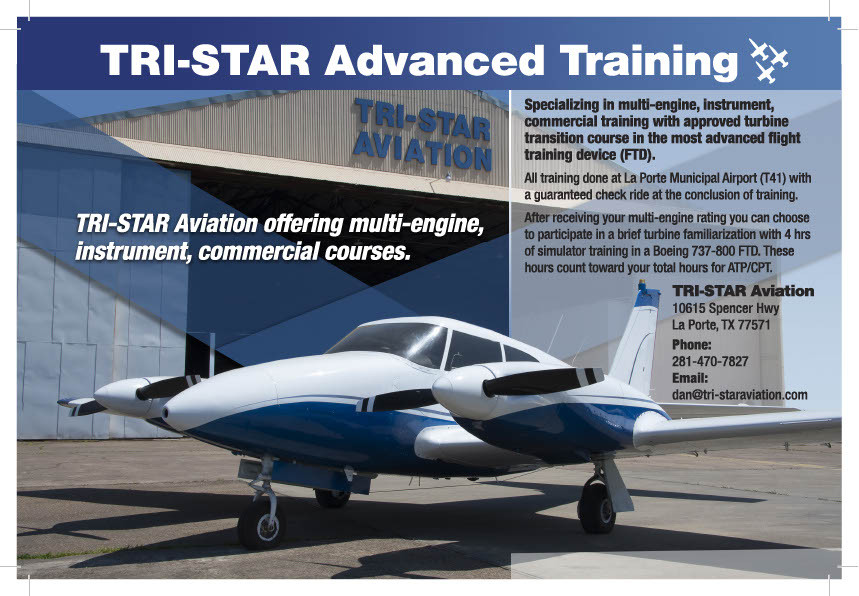 TRI-STAR Advanced Training

TRI-STAR AVIATION

TRI-STAR Aviation offering multi-engine, instrument, commercial courses.

Specializing in multi-engine, instrument, commercial training with approved turbine transition course in the most advanced flight training device (FTD).

All training done at La Porte Municipal Airport (T41) with a guaranteed check ride at the conclusion of training.

After receiving your multi-engine rating you can choose to participate in a brief turbine familiarization with 4 hrs of simulator training in a Boeing 737-800 FTD. These hours count toward your total hours for ATP/CPT.

TRI-STAR Aviation
10615 Spencer Hwy
La Porte, TX 77571
Phone:
281-470-7827
Email:
dan@tri-staraviation.com